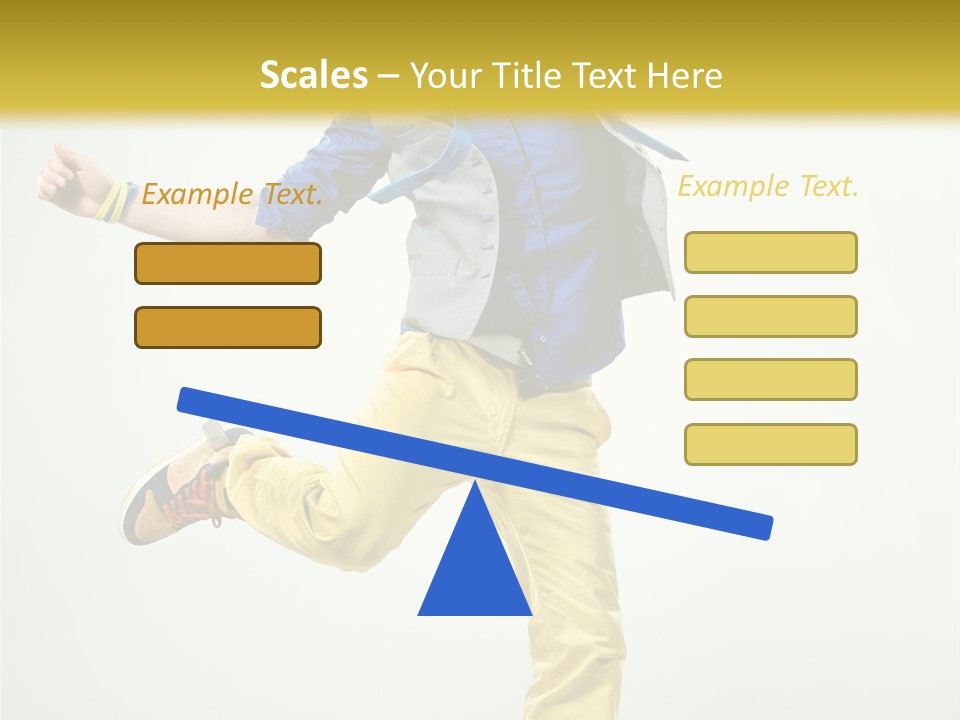 Scales – Your Title Text Here

Example Text.

Example Text.